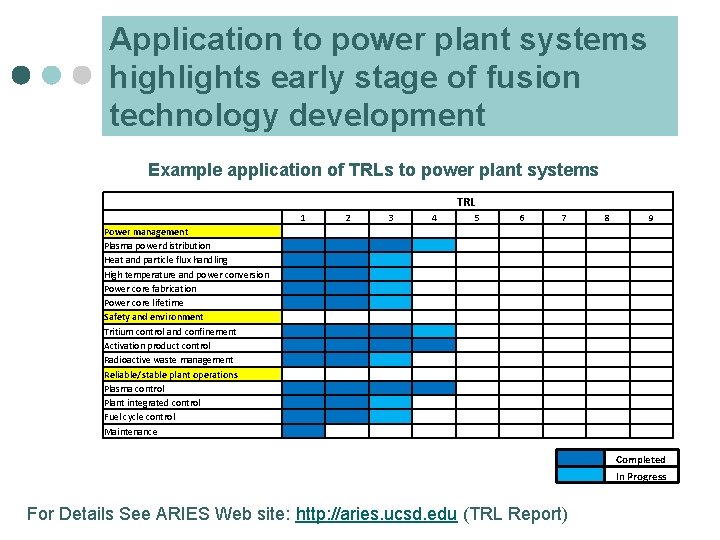 Application to power plant systems highlights early stage of fusion technology development

Example application of TRLs to power plant systems

| | TRL | | | | | | | | |
|---|---|---|---|---|---|---|---|---|---|
| | 1 | 2 | 3 | 4 | 5 | 6 | 7 | 8 | 9 |
| Power management | | | | | | | | | |
| Plasma power distribution | | | | | | | | | |
| Heat and particle flux handling | | | | | | | | | |
| High temperature and power conversion | | | | | | | | | |
| Power core fabrication | | | | | | | | | |
| Power core lifetime | | | | | | | | | |
| Safety and environment | | | | | | | | | |
| Tritium control and confinement | | | | | | | | | |
| Activation product control | | | | | | | | | |
| Radioactive waste management | | | | | | | | | |
| Reliable/stable plant operations | | | | | | | | | |
| Plasma control | | | | | | | | | |
| Plant integrated control | | | | | | | | | |
| Fuel cycle control | | | | | | | | | |
| Maintenance | | | | | | | | | |

Completed
In Progress

For Details See ARIES Web site: http://aries.ucsd.edu (TRL Report)